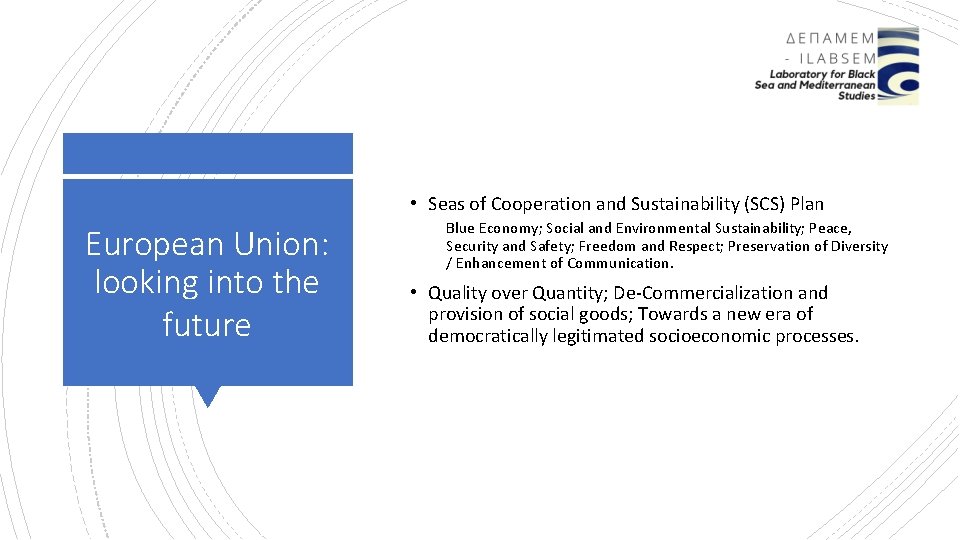 ΔΕΠΑΜΕΜ - ILABSEM
Laboratory for Black Sea and Mediterranean Studies

European Union: looking into the future

• Seas of Cooperation and Sustainability (SCS) Plan

Blue Economy; Social and Environmental Sustainability; Peace, Security and Safety; Freedom and Respect; Preservation of Diversity / Enhancement of Communication.

• Quality over Quantity; De-Commercialization and provision of social goods; Towards a new era of democratically legitimated socioeconomic processes.